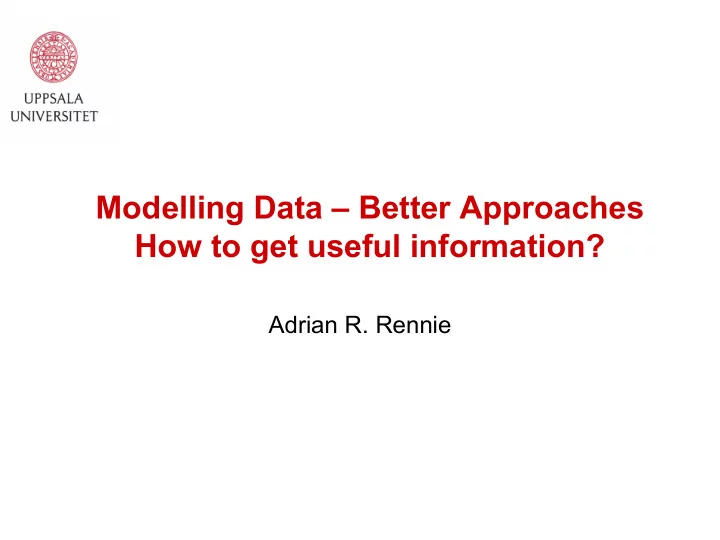 UPPSALA
UNIVERSITET

Modelling Data – Better Approaches
How to get useful information?

Adrian R. Rennie